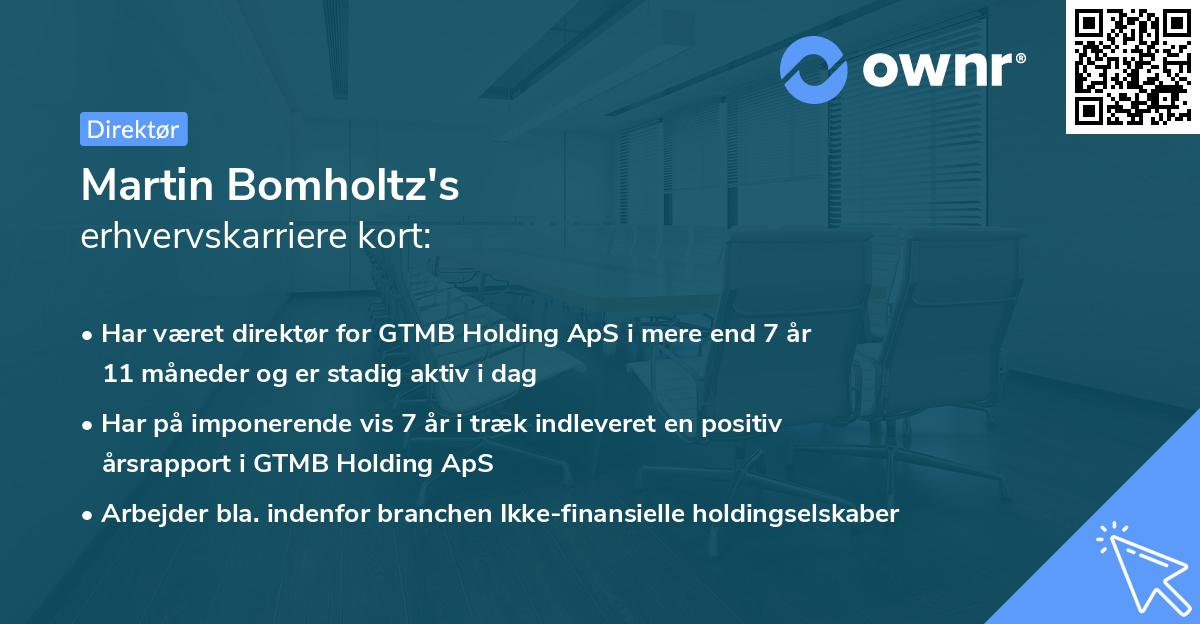 ownr®

Direktør

Martin Bomholtz's
erhvervskarriere kort:

• Har været direktør for GTMB Holding ApS i mere end 7 år 11 måneder og er stadig aktiv i dag

• Har på imponerende vis 7 år i træk indleveret en positiv årsrapport i GTMB Holding ApS

• Arbejder bla. indenfor branchen Ikke-finansielle holdingselskaber